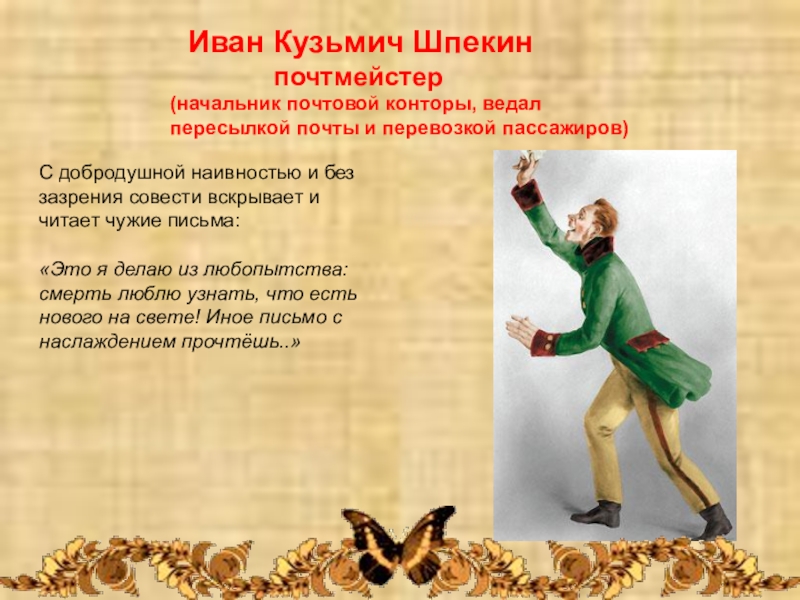 Иван Кузьмич Шпекин
почтмейстер
(начальник почтовой конторы, ведал пересылкой почты и перевозкой пассажиров)

С добродушной наивностью и без зазрения совести вскрывает и читает чужие письма:

«Это я делаю из любопытства: смерть люблю узнать, что есть нового на свете! Иное письмо с наслаждением прочтёшь..»